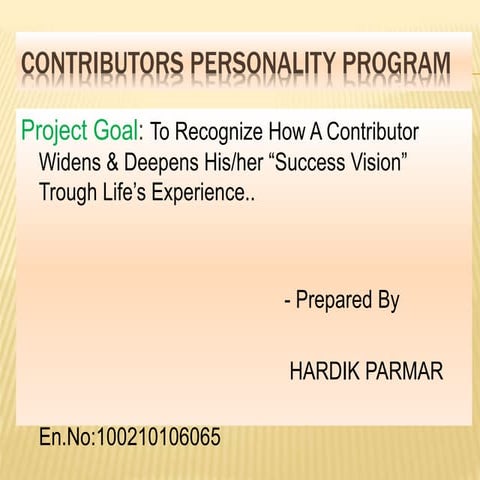 CONTRIBUTORS PERSONALITY PROGRAM

Project Goal: To Recognize How A Contributor Widens & Deepens His/her “Success Vision” Trough Life’s Experience..

- Prepared By

HARDIK PARMAR

En.No:100210106065